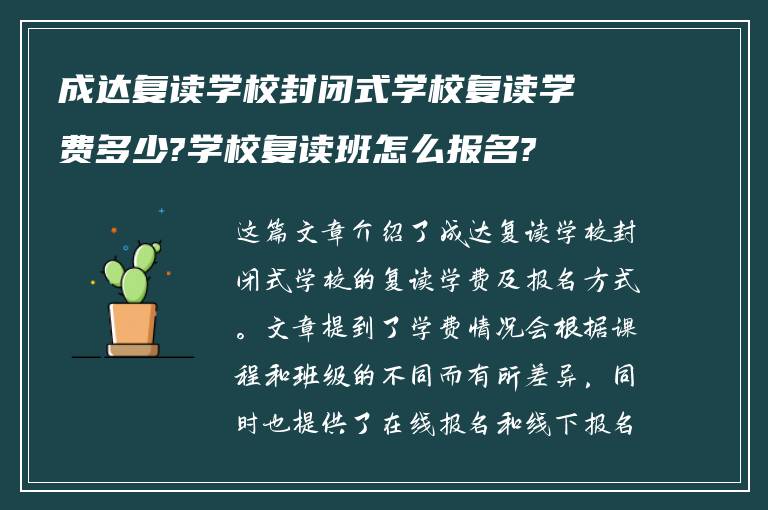 成达复读学校封闭式学校复读学费多少?学校复读班怎么报名?

这篇文章介绍了成达复读学校封闭式学校的复读学费及报名方式。文章提到了学费情况会根据课程和班级的不同而有所差异，同时也提供了在线报名和线下报名